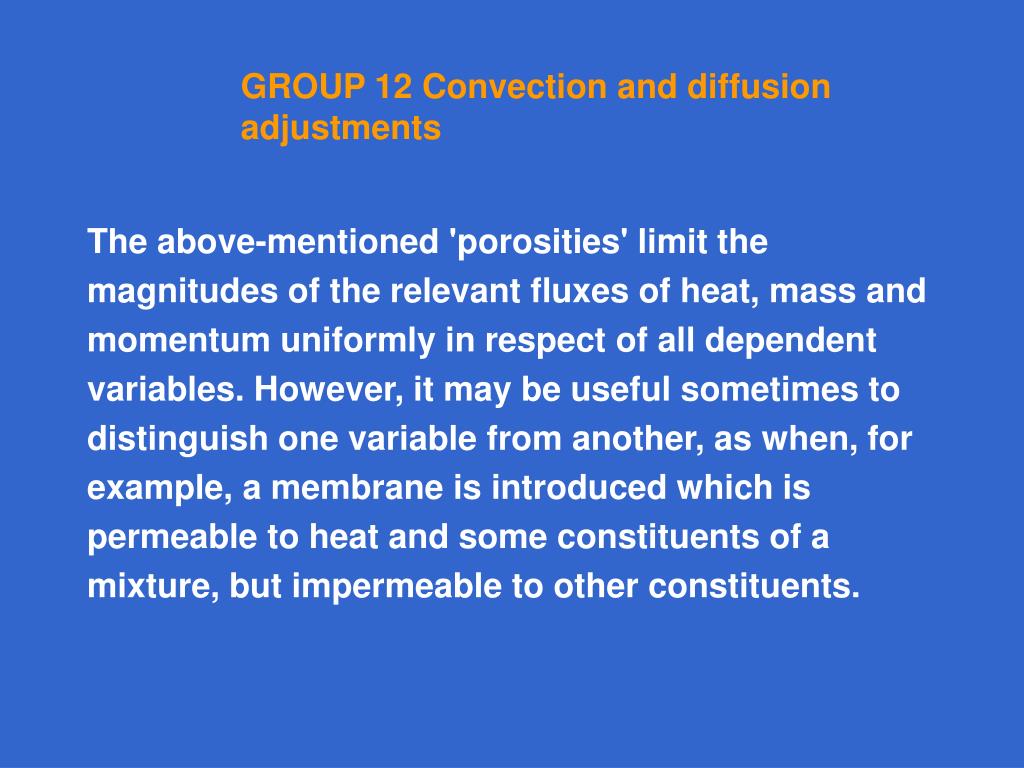 GROUP 12 Convection and diffusion adjustments

The above-mentioned 'porosities' limit the magnitudes of the relevant fluxes of heat, mass and momentum uniformly in respect of all dependent variables. However, it may be useful sometimes to distinguish one variable from another, as when, for example, a membrane is introduced which is permeable to heat and some constituents of a mixture, but impermeable to other constituents.